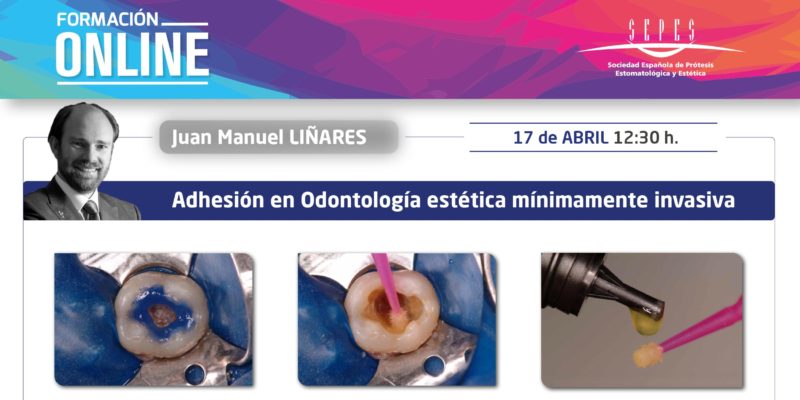 FORMACIÓN
ONLINE

SEPES
Sociedad Española de Prótesis Estomatológica y Estética

Juan Manuel LIÑARES

17 de ABRIL 12:30 h.

Adhesión en Odontología estética mínimamente invasiva